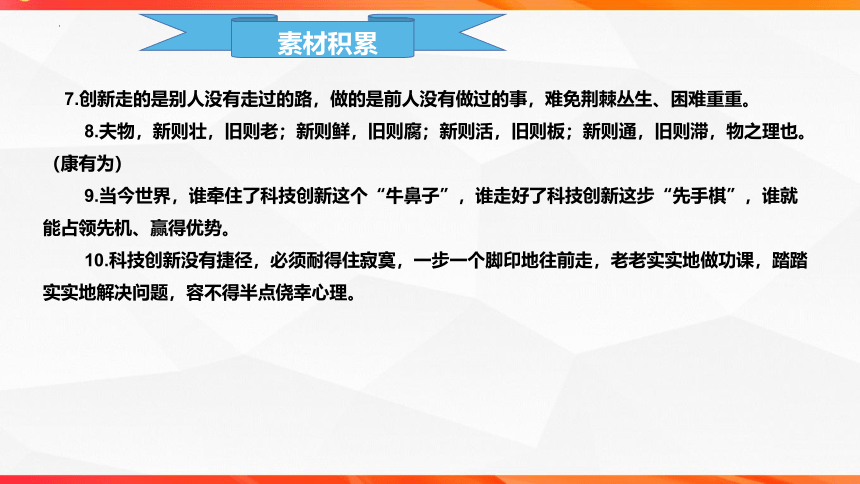 素材积累

7.创新走的是别人没有走过的路，做的是前人没有做过的事，难免荆棘丛生、困难重重。

8.夫物，新则壮，旧则老；新则鲜，旧则腐；新则活，旧则板；新则通，旧则滞，物之理也。（康有为）

9.当今世界，谁牵住了科技创新这个“牛鼻子”，谁走好了科技创新这步“先手棋”，谁就能占领先机、赢得优势。

10.科技创新没有捷径，必须耐得住寂寞，一步一个脚印地往前走，老老实实地做功课，踏踏实实地解决问题，容不得半点侥幸心理。